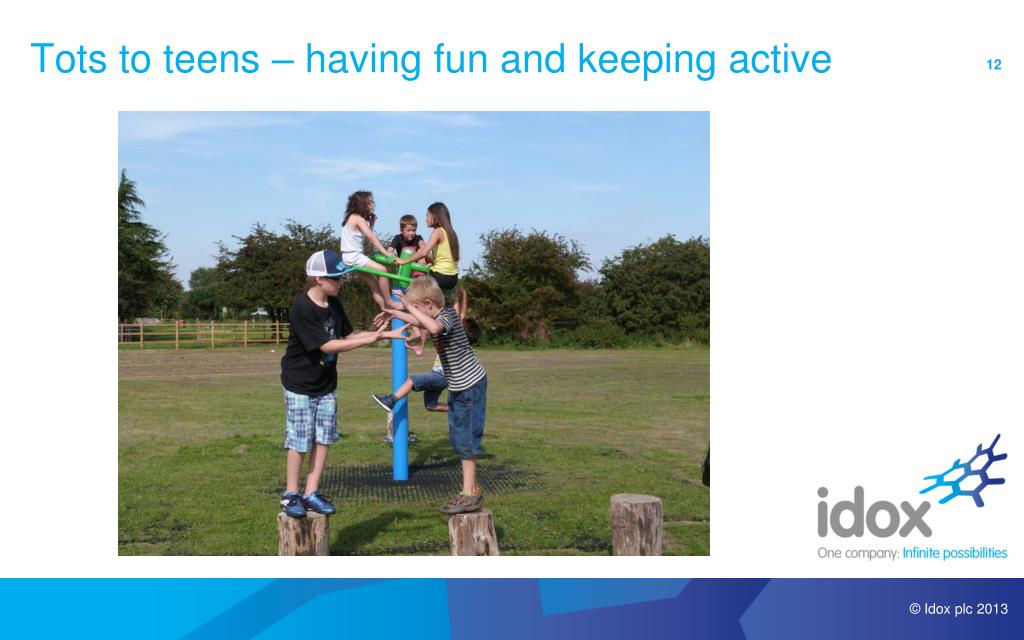 Tots to teens – having fun and keeping active

12

idox

One company: Infinite possibilities

© Idox plc 2013